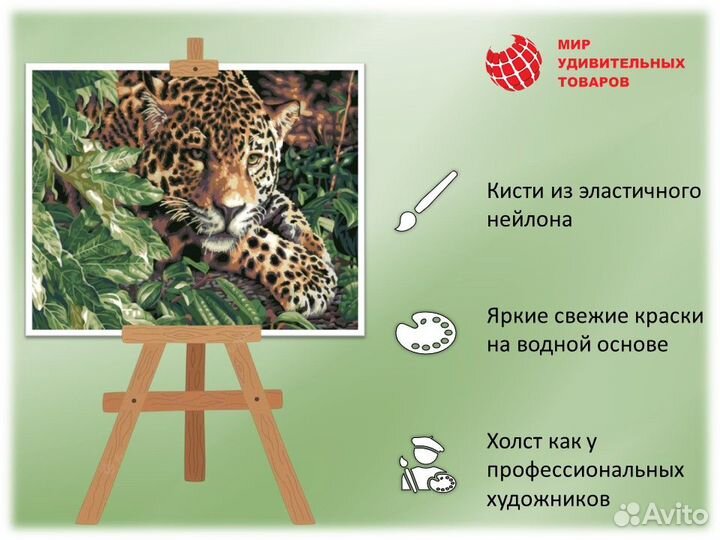 МИР
УДИВИТЕЛЬНЫХ
ТОВАРОВ

Кисти из эластичного нейлона

Яркие свежие краски на водной основе

Холст как у профессиональных художников

Avito